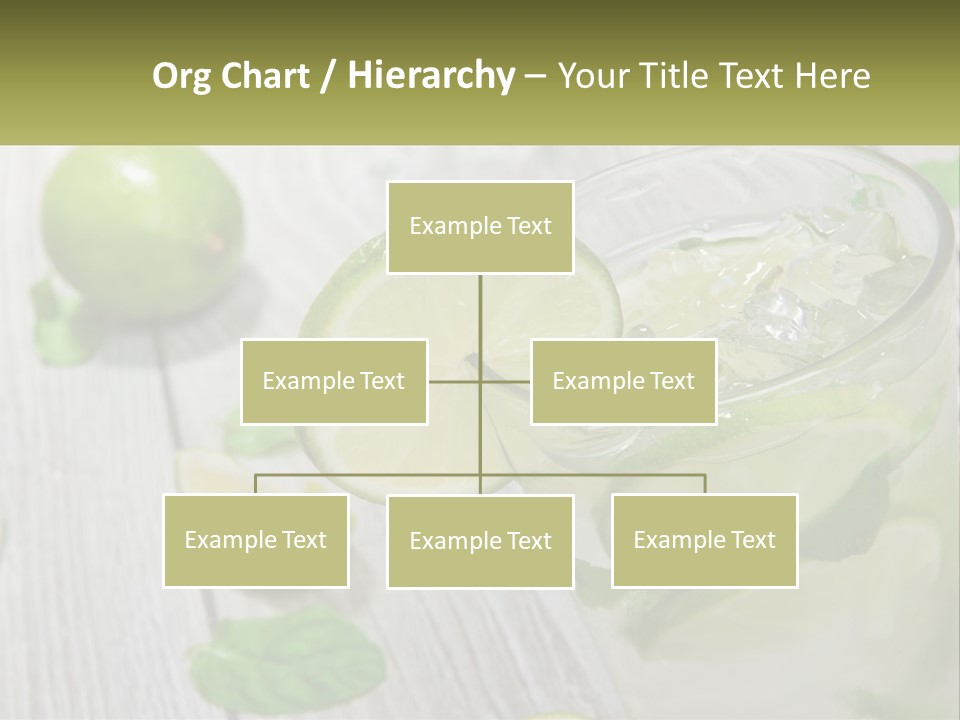 Org Chart / Hierarchy – Your Title Text Here

Example Text

Example Text

Example Text

Example Text

Example Text

Example Text